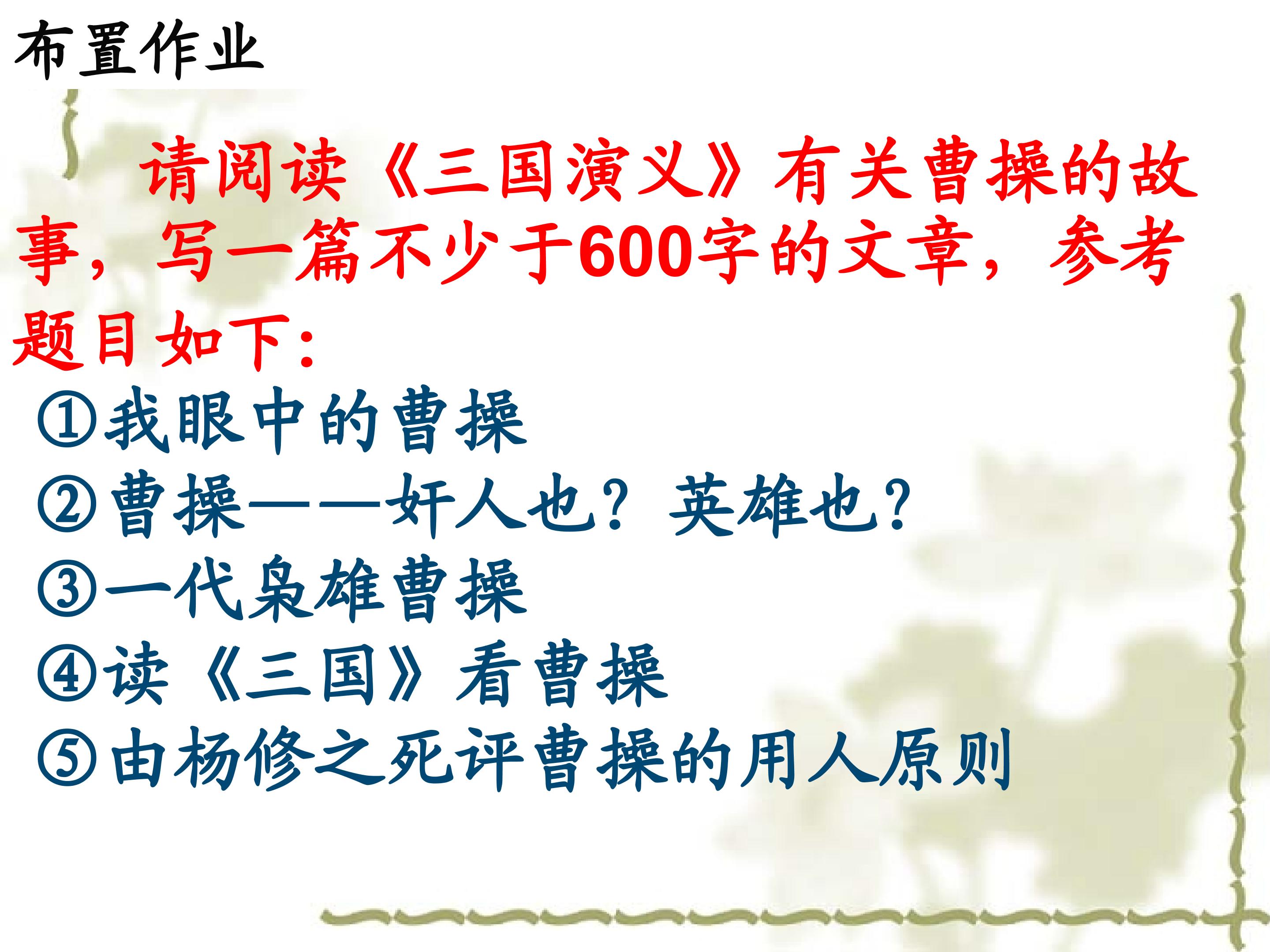 布置作业

请阅读《三国演义》有关曹操的故事，写一篇不少于600字的文章，参考题目如下：

①我眼中的曹操
②曹操——奸人也？英雄也？
③一代枭雄曹操
④读《三国》看曹操
⑤由杨修之死评曹操的用人原则